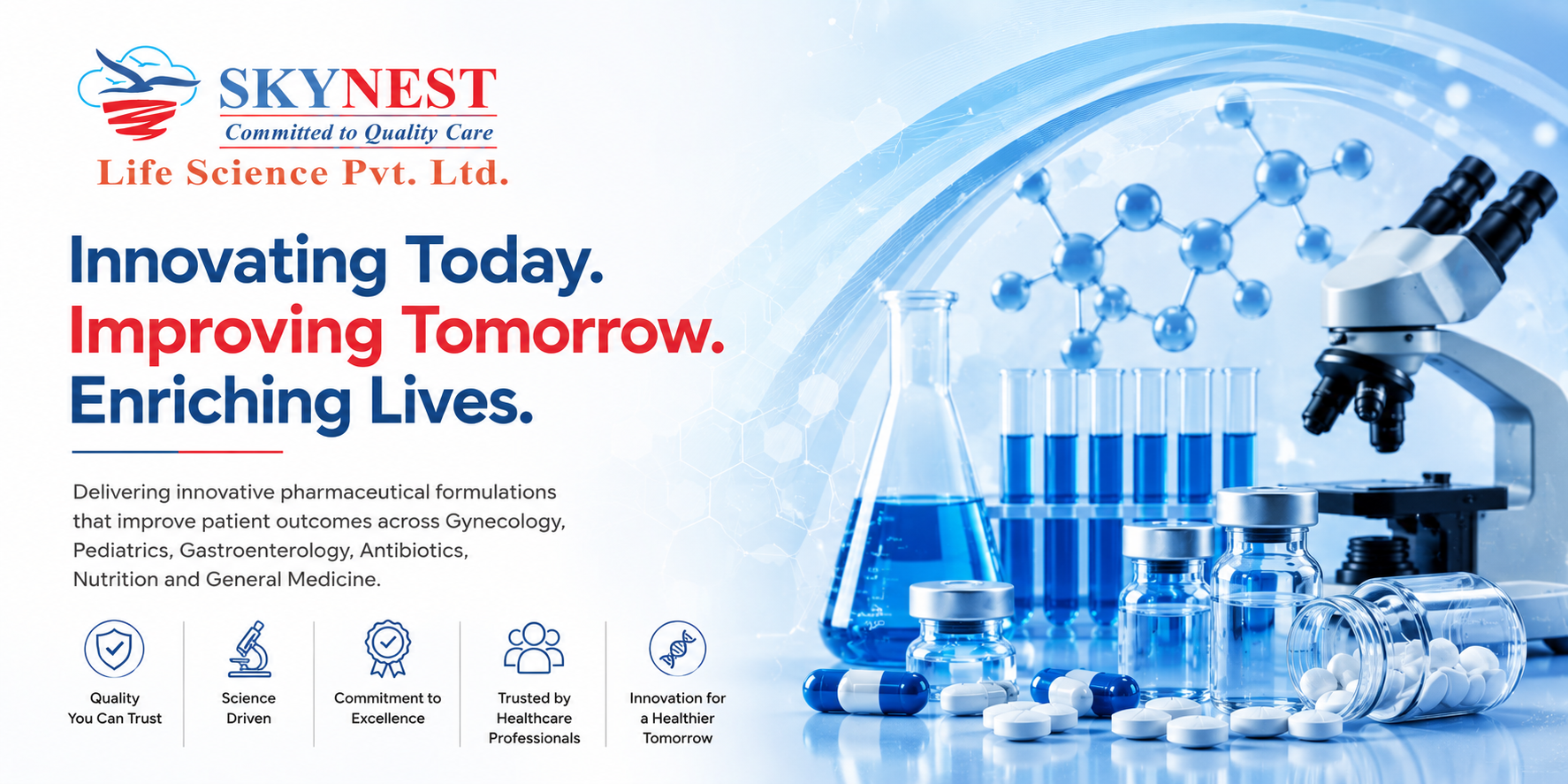 SKYNEST
Committed to Quality Care
Life Science Pvt. Ltd.

Innovating Today.
Improving Tomorrow.
Enriching Lives.

Delivering innovative pharmaceutical formulations that improve patient outcomes across Gynecology, Pediatrics, Gastroenterology, Antibiotics, Nutrition and General Medicine.

Quality
You Can Trust

Science
Driven

Commitment to
Excellence

Trusted by
Healthcare
Professionals

Innovation for
a Healthier
Tomorrow